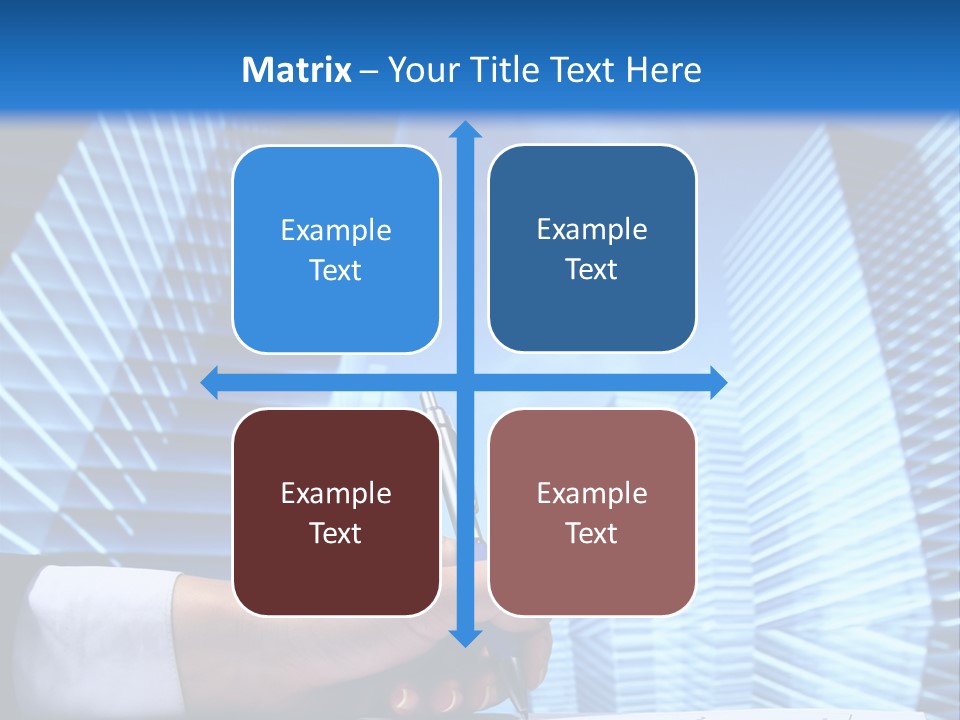 Matrix – Your Title Text Here

Example Text

Example Text

Example Text

Example Text